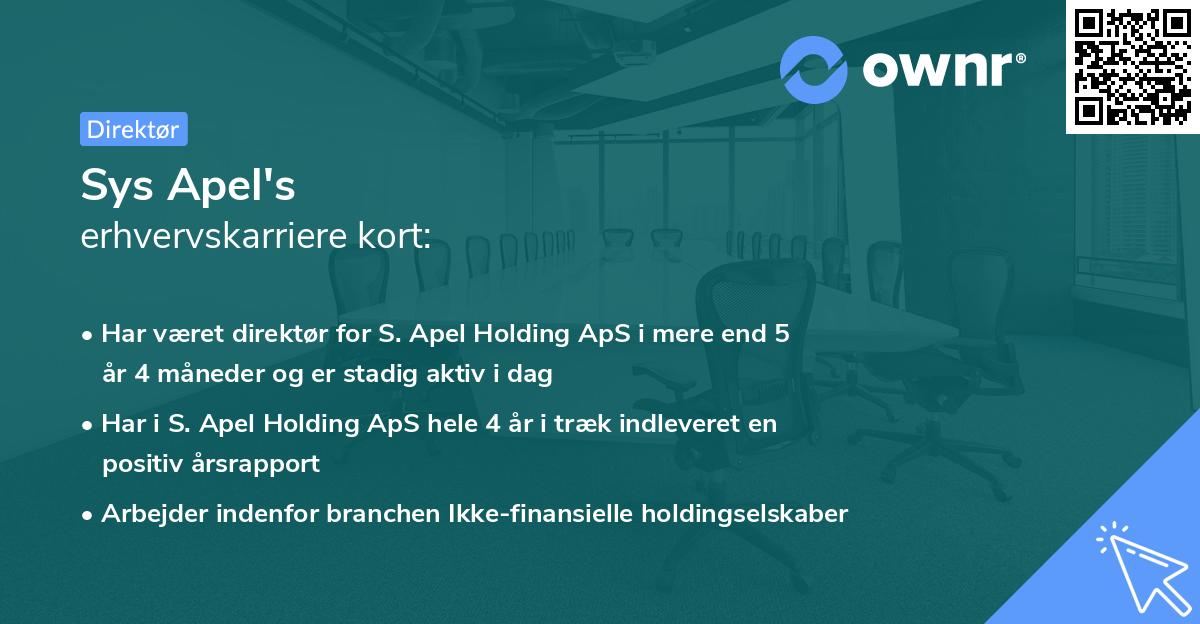 ownr®

Direktør

Sys Apel's
erhvervskarriere kort:

• Har været direktør for S. Apel Holding ApS i mere end 5 år 4 måneder og er stadig aktiv i dag
• Har i S. Apel Holding ApS hele 4 år i træk indleveret en positiv årsrapport
• Arbejder indenfor branchen Ikke-finansielle holdingselskaber